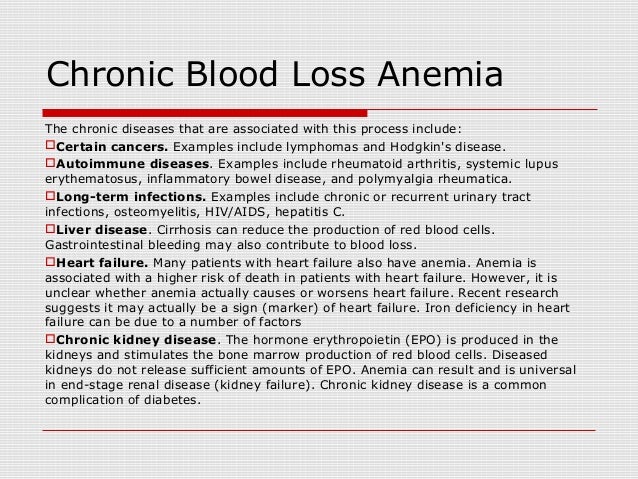 Chronic Blood Loss Anemia

The chronic diseases that are associated with this process include:

□Certain cancers. Examples include lymphomas and Hodgkin's disease.

□Autoimmune diseases. Examples include rheumatoid arthritis, systemic lupus erythematosus, inflammatory bowel disease, and polymyalgia rheumatica.

□Long-term infections. Examples include chronic or recurrent urinary tract infections, osteomyelitis, HIV/AIDS, hepatitis C.

□Liver disease. Cirrhosis can reduce the production of red blood cells. Gastrointestinal bleeding may also contribute to blood loss.

□Heart failure. Many patients with heart failure also have anemia. Anemia is associated with a higher risk of death in patients with heart failure. However, it is unclear whether anemia actually causes or worsens heart failure. Recent research suggests it may actually be a sign (marker) of heart failure. Iron deficiency in heart failure can be due to a number of factors

□Chronic kidney disease. The hormone erythropoietin (EPO) is produced in the kidneys and stimulates the bone marrow production of red blood cells. Diseased kidneys do not release sufficient amounts of EPO. Anemia can result and is universal in end-stage renal disease (kidney failure). Chronic kidney disease is a common complication of diabetes.